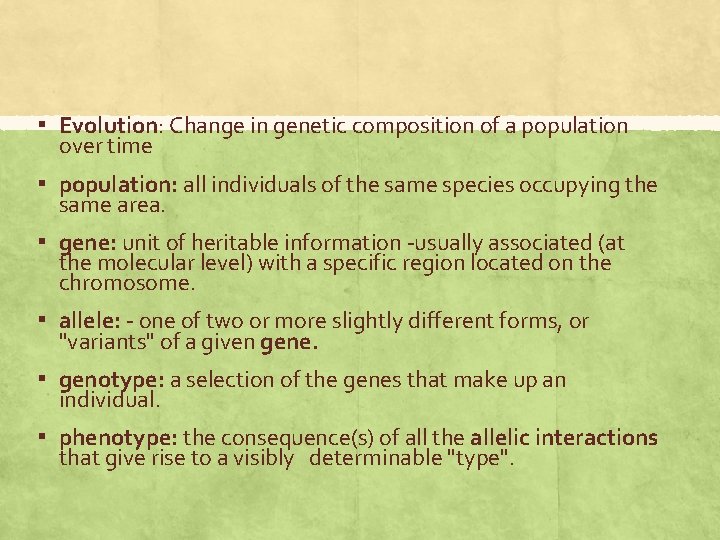 ▪ Evolution: Change in genetic composition of a population over time

▪ population: all individuals of the same species occupying the same area.

▪ gene: unit of heritable information -usually associated (at the molecular level) with a specific region located on the chromosome.

▪ allele: - one of two or more slightly different forms, or "variants" of a given gene.

▪ genotype: a selection of the genes that make up an individual.

▪ phenotype: the consequence(s) of all the allelic interactions that give rise to a visibly determinable "type".